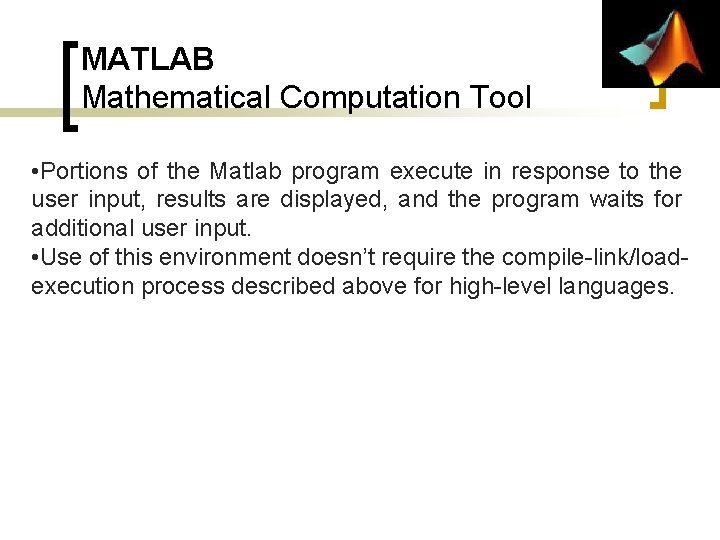 MATLAB
Mathematical Computation Tool

•Portions of the Matlab program execute in response to the user input, results are displayed, and the program waits for additional user input.
•Use of this environment doesn't require the compile-link/load-execution process described above for high-level languages.